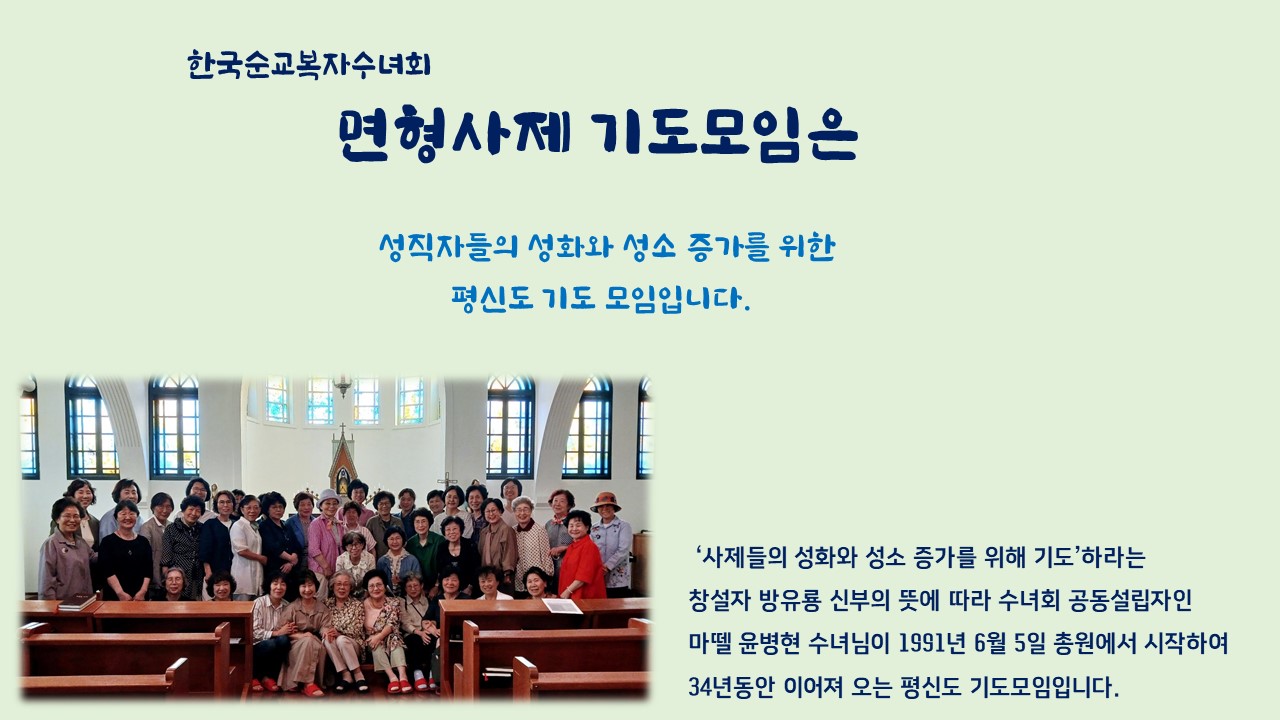 한국순교복자수녀회

면형사제 기도모임은

성직자들의 성화와 성소 증가를 위한
평신도 기도 모임입니다.

‘사제들의 성화와 성소 증가를 위해 기도’하라는 창설자 방유룡 신부의 뜻에 따라 수녀회 공동설립자인 마뗄 윤병현 수녀님이 1991년 6월 5일 총원에서 시작하여 34년동안 이어져 오는 평신도 기도모임입니다.